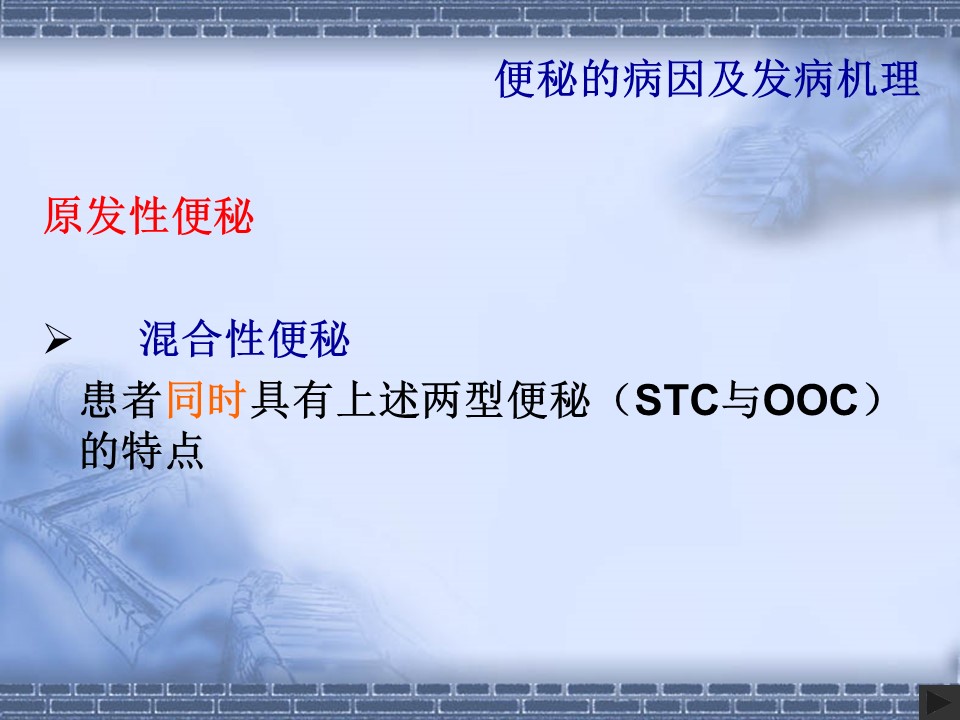 便秘的病因及发病机理

原发性便秘

➢ 混合性便秘

患者同时具有上述两型便秘（STC与OOC）的特点